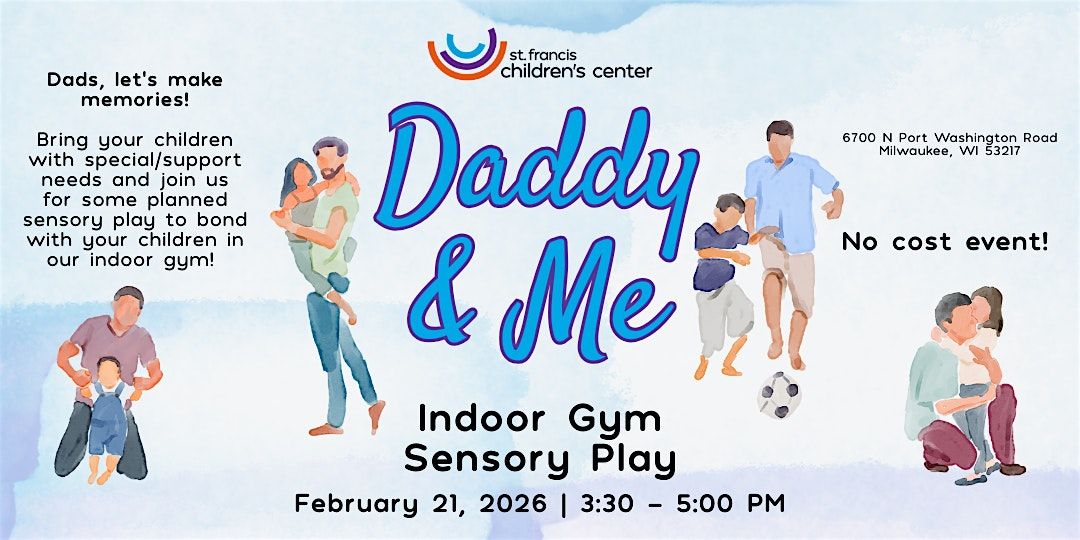 st. francis children's center

Dads, let's make memories!

Bring your children with special/support needs and join us for some planned sensory play to bond with your children in our indoor gym!

Daddy & Me

6700 N Port Washington Road Milwaukee, WI 53217

No cost event!

Indoor Gym Sensory Play

February 21, 2026 | 3:30 – 5:00 PM